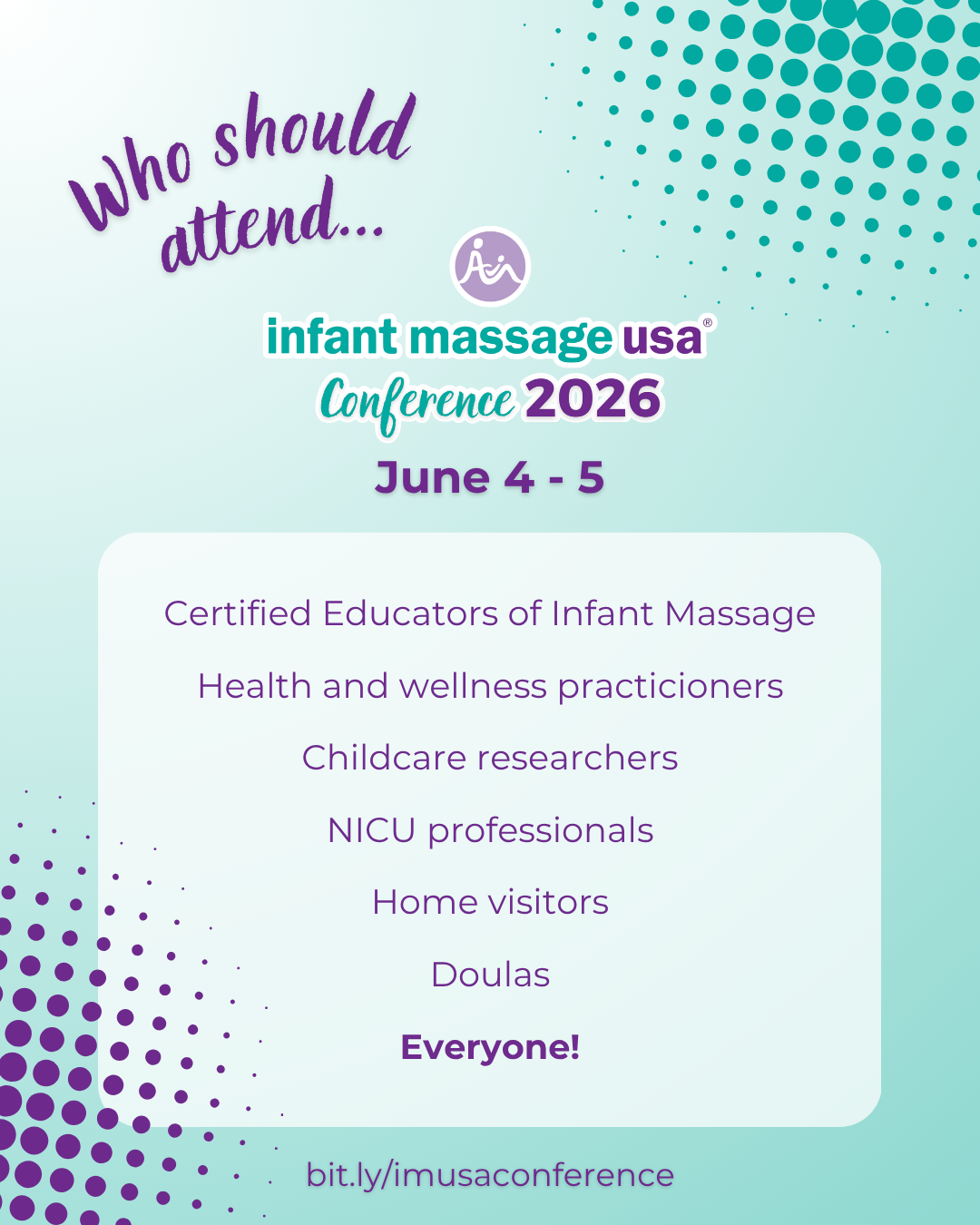 Who should attend...

infant massage usa®
Conference 2026

June 4 - 5

Certified Educators of Infant Massage

Health and wellness practicioners

Childcare researchers

NICU professionals

Home visitors

Doulas

Everyone!

bit.ly/imusaconference